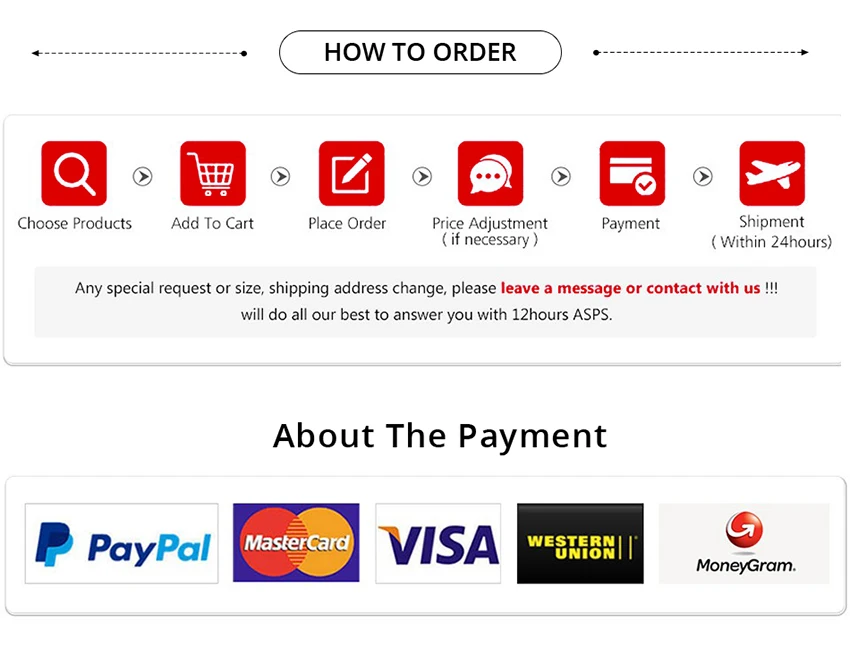 HOW TO ORDER

Choose Products

Add To Cart

Place Order

Price Adjustment
( if necessary )

Payment

Shipment
( Within 24hours)

Any special request or size, shipping address change, please leave a message or contact with us !!!
will do all our best to answer you with 12hours ASPS.

About The Payment

PayPal

MasterCard

VISA

WESTERN UNION

MoneyGram.